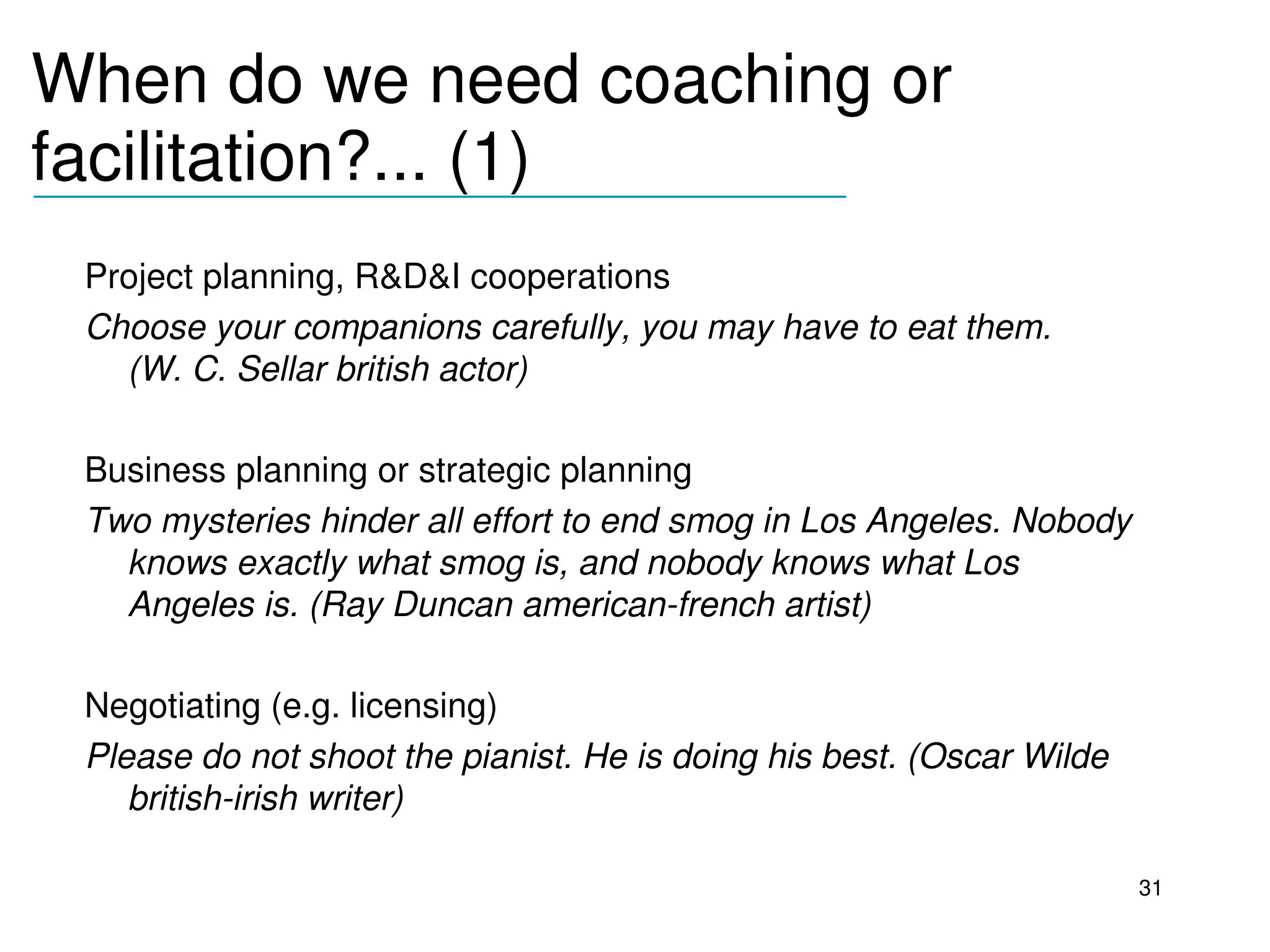 When do we need coaching or facilitation?... (1)

Project planning, R&D&I cooperations

Choose your companions carefully, you may have to eat them. (W. C. Sellar british actor)

Business planning or strategic planning

Two mysteries hinder all effort to end smog in Los Angeles. Nobody knows exactly what smog is, and nobody knows what Los Angeles is. (Ray Duncan american-french artist)

Negotiating (e.g. licensing)

Please do not shoot the pianist. He is doing his best. (Oscar Wilde british-irish writer)

31